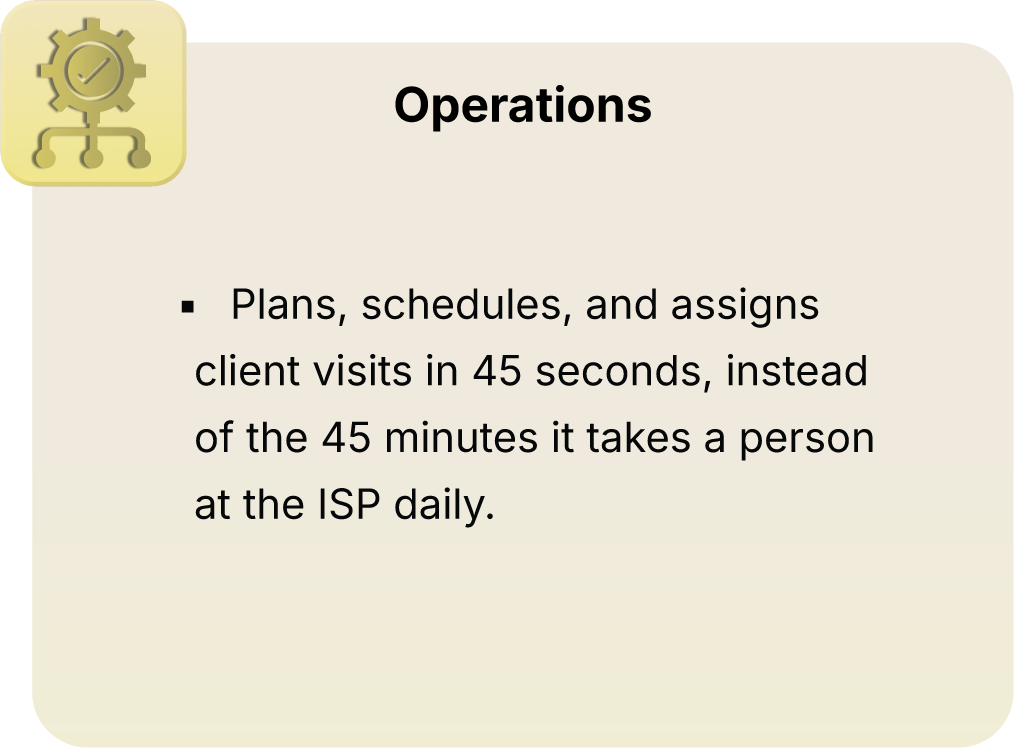 Operations

▪ Plans, schedules, and assigns client visits in 45 seconds, instead of the 45 minutes it takes a person at the ISP daily.